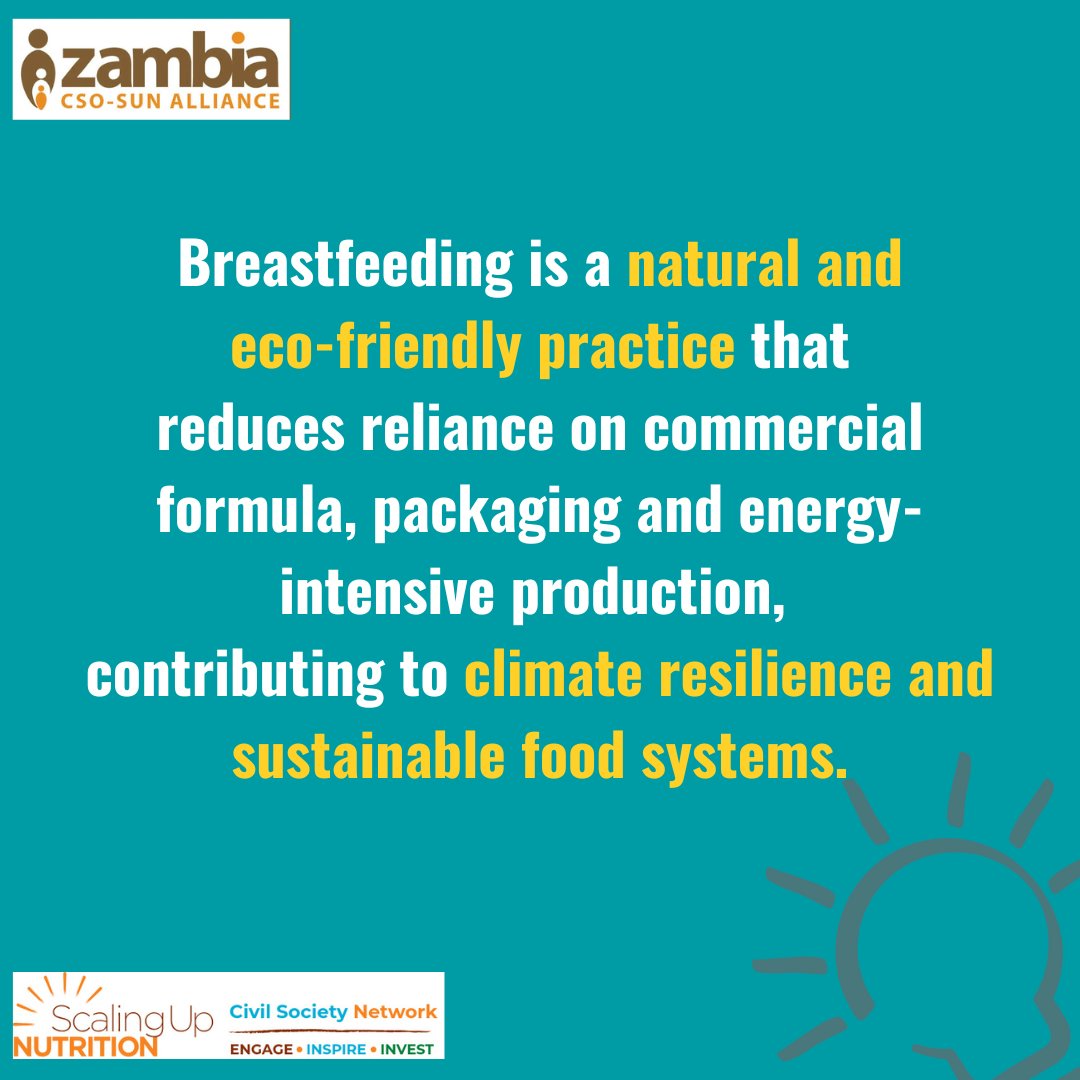 zambia
CSO-SUN ALLIANCE

Breastfeeding is a natural and eco-friendly practice that reduces reliance on commercial formula, packaging and energy-intensive production, contributing to climate resilience and sustainable food systems.

Scaling Up NUTRITION
Civil Society Network
ENGAGE • INSPIRE • INVEST